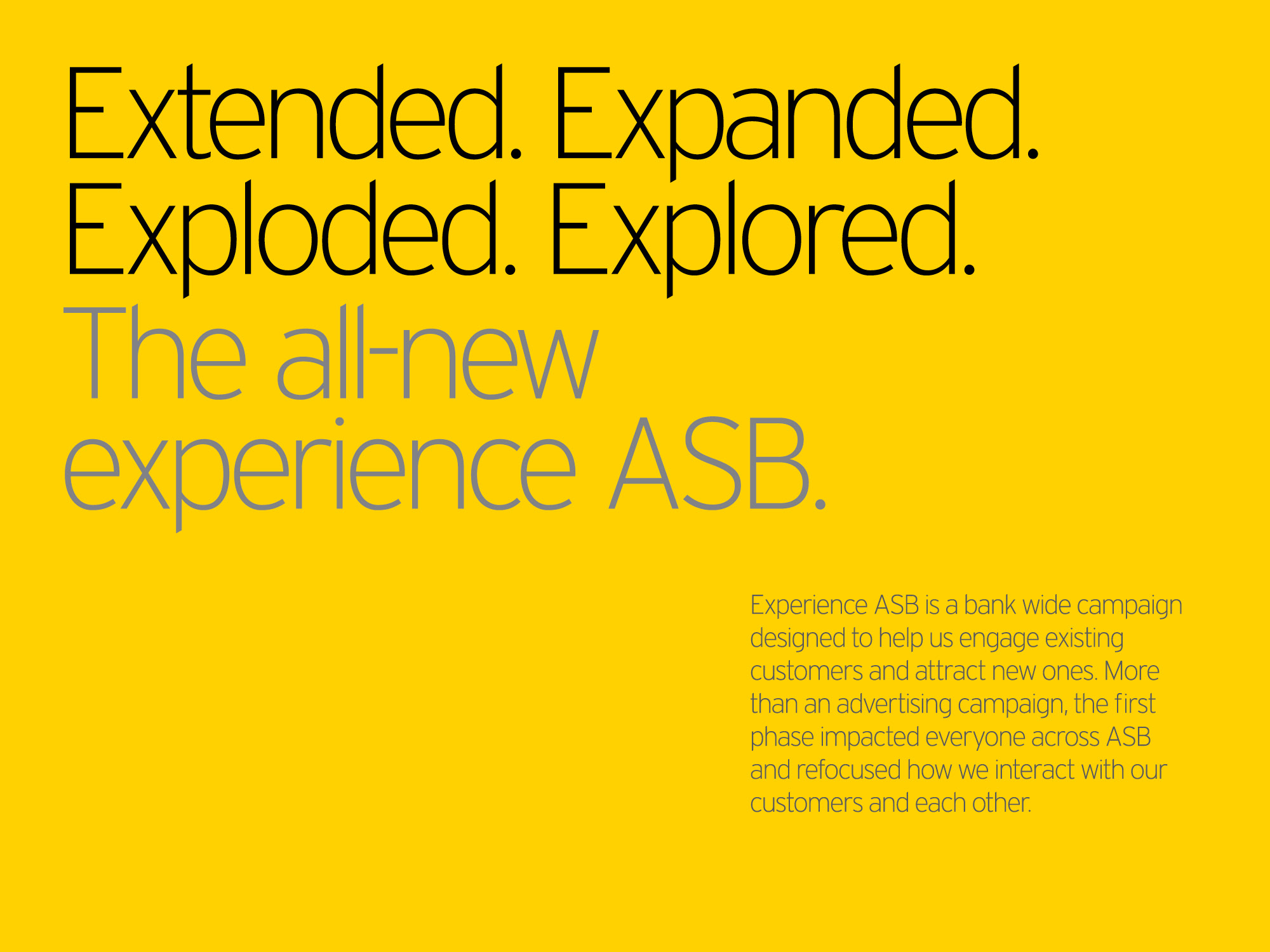 Extended. Expanded. Exploded. Explored.

The all-new experience ASB.

Experience ASB is a bank wide campaign designed to help us engage existing customers and attract new ones. More than an advertising campaign, the first phase impacted everyone across ASB and refocused how we interact with our customers and each other.